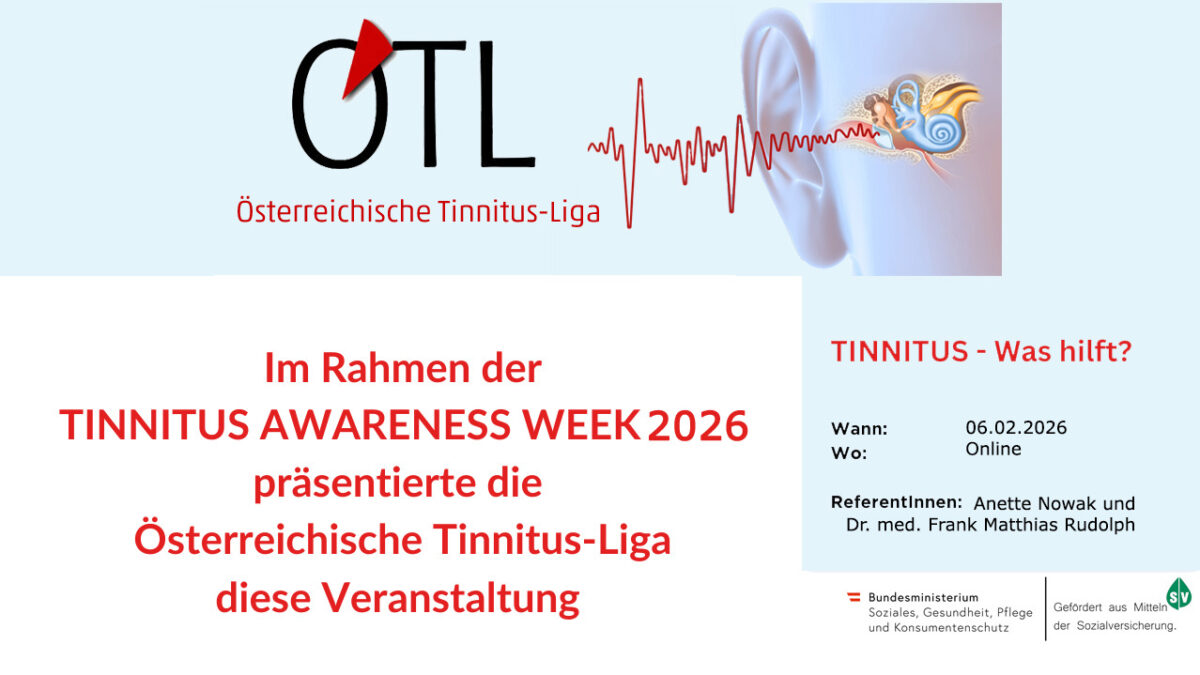 ÖTL

Österreichische Tinnitus-Liga

Im Rahmen der
TINNITUS AWARENESS WEEK 2026
präsentierte die
Österreichische Tinnitus-Liga
diese Veranstaltung

TINNITUS - Was hilft?

Wann: 06.02.2026
Wo: Online

ReferentInnen: Anette Nowak und Dr. med. Frank Matthias Rudolph

Bundesministerium
Soziales, Gesundheit, Pflege und Konsumentenschutz

Gefördert aus Mitteln der Sozialversicherung.

SV